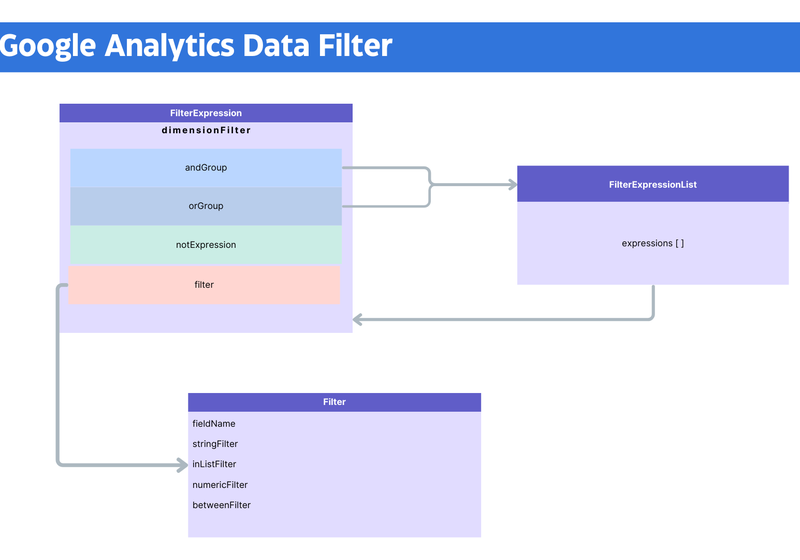 Google Analytics Data Filter

FilterExpression
dimensionFilter
andGroup
orGroup
notExpression
filter

FilterExpressionList
expressions [ ]

Filter
fieldName
stringFilter
inListFilter
numericFilter
betweenFilter